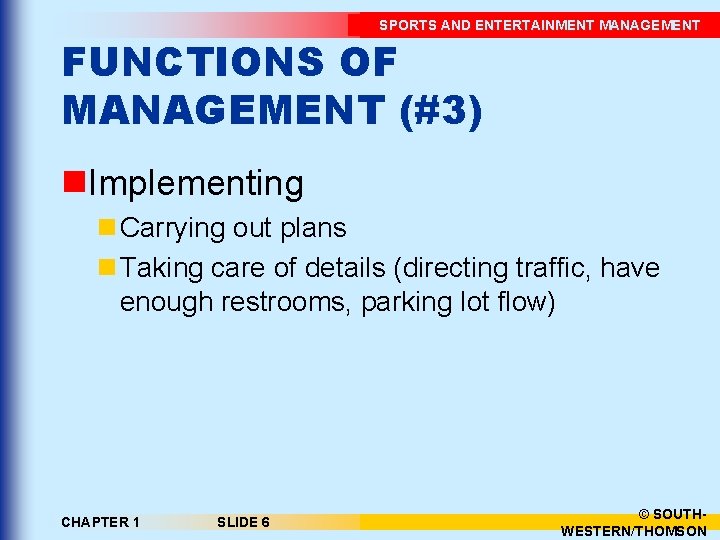 SPORTS AND ENTERTAINMENT MANAGEMENT

FUNCTIONS OF MANAGEMENT (#3)

Implementing

Carrying out plans

Taking care of details (directing traffic, have enough restrooms, parking lot flow)

CHAPTER 1 SLIDE 6 © SOUTH-WESTERN/THOMSON